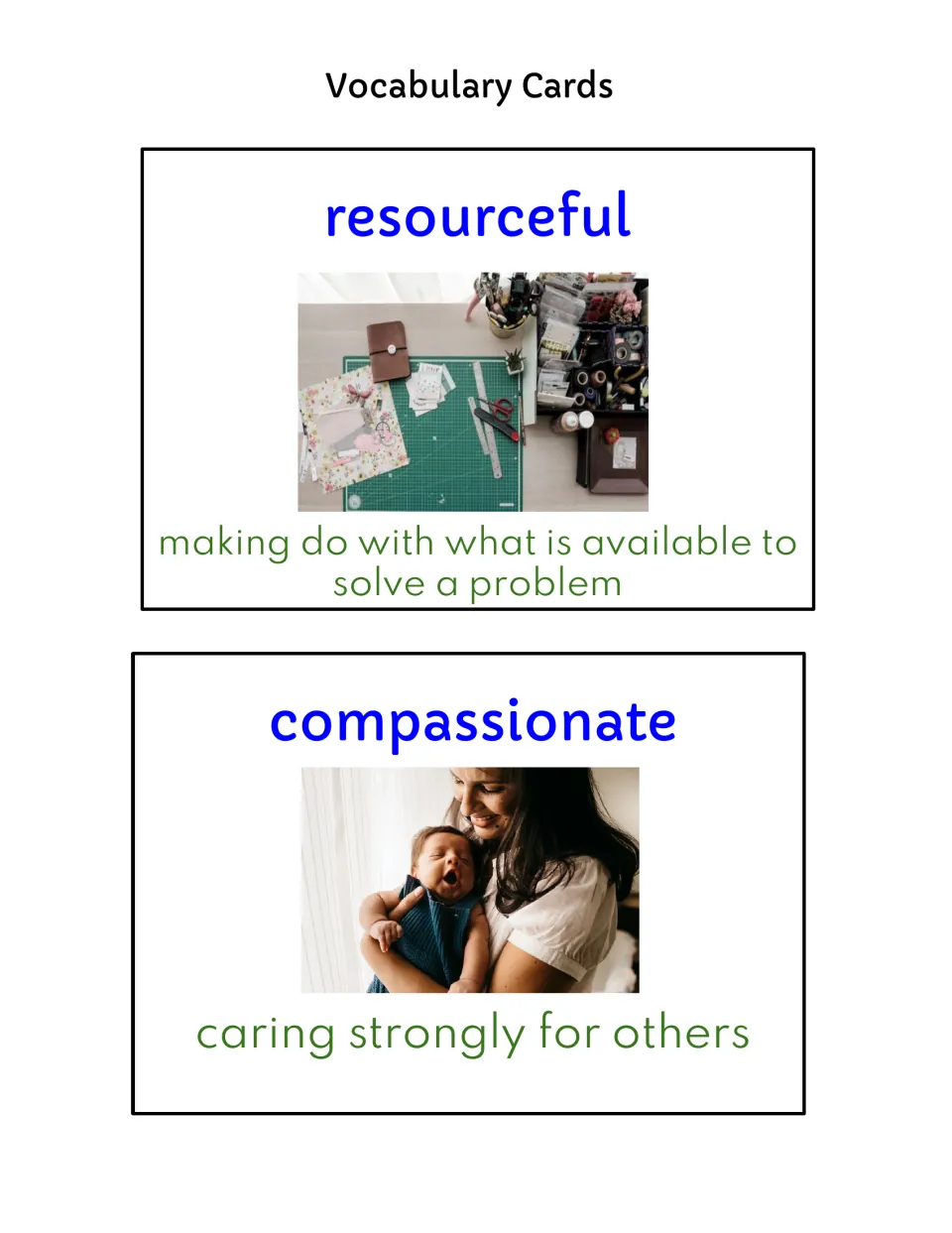 Vocabulary Cards

resourceful

making do with what is available to solve a problem

compassionate

caring strongly for others